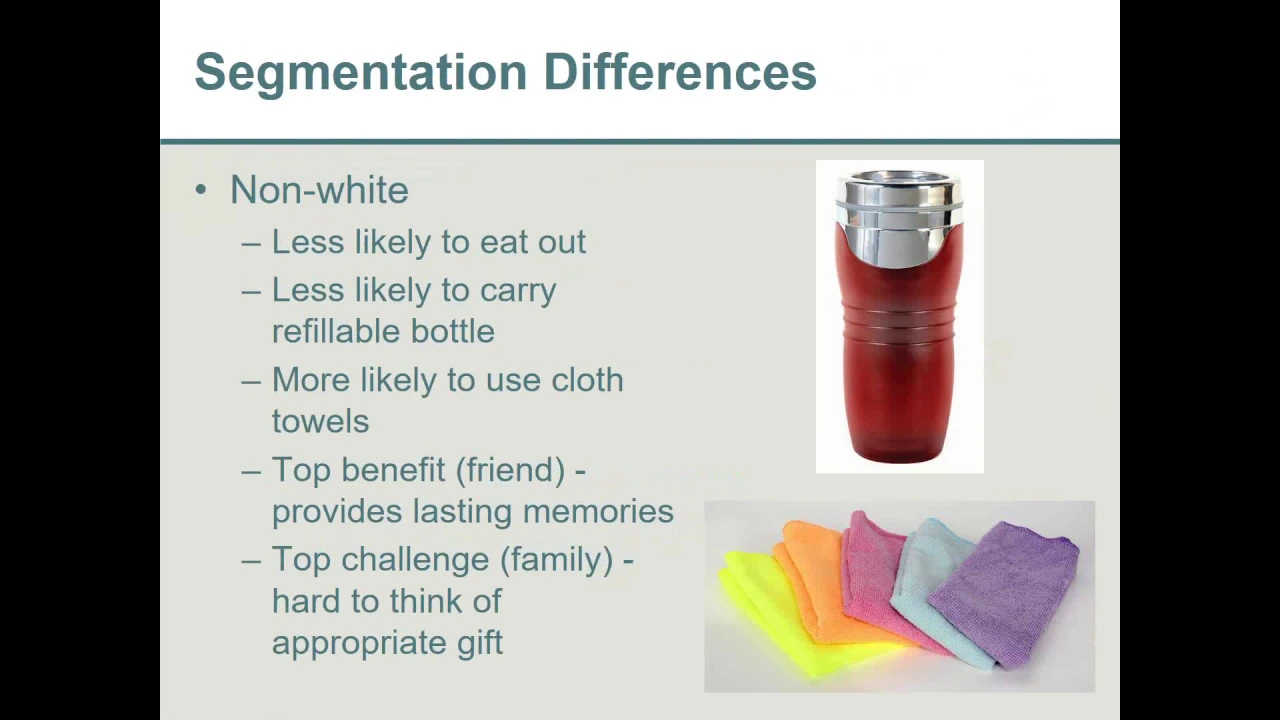 Segmentation Differences

• Non-white
– Less likely to eat out
– Less likely to carry refillable bottle
– More likely to use cloth towels
– Top benefit (friend) - provides lasting memories
– Top challenge (family) - hard to think of appropriate gift